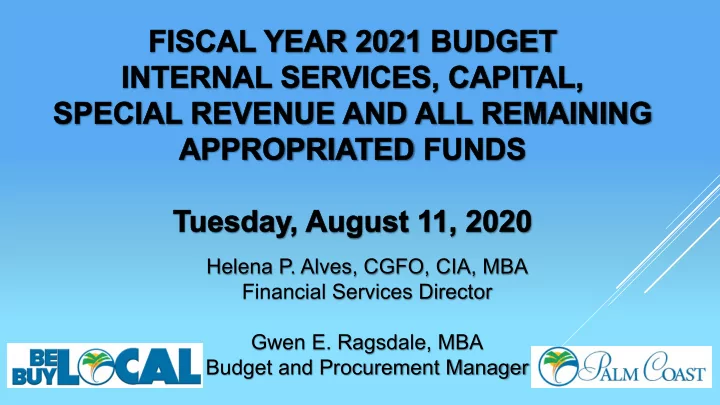 FISCAL YEAR 2021 BUDGET
INTERNAL SERVICES, CAPITAL, SPECIAL REVENUE AND ALL REMAINING APPROPRIATED FUNDS

Tuesday, August 11, 2020

Helena P. Alves, CGFO, CIA, MBA
Financial Services Director

Gwen E. Ragsdale, MBA
Budget and Procurement Manager

BE BUY LOCAL

PALM COAST